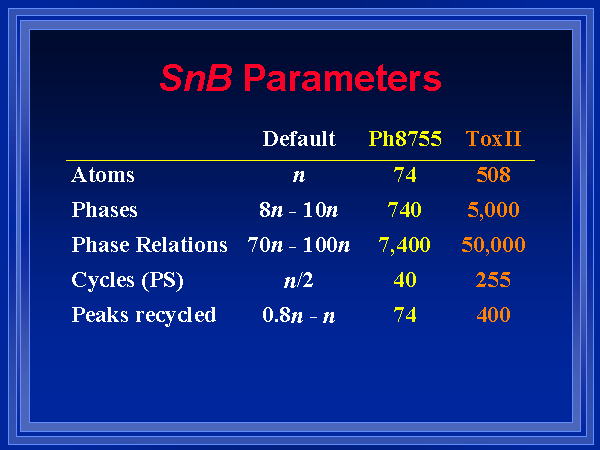 SnB Parameters

| | Default | Ph8755 | ToxII |
|---|---|---|---|
| Atoms | $n$ | 74 | 508 |
| Phases | $8n$ - $10n$ | 740 | 5,000 |
| Phase Relations | $70n$ - $100n$ | 7,400 | 50,000 |
| Cycles (PS) | $n/2$ | 40 | 255 |
| Peaks recycled | $0.8n$ - $n$ | 74 | 400 |